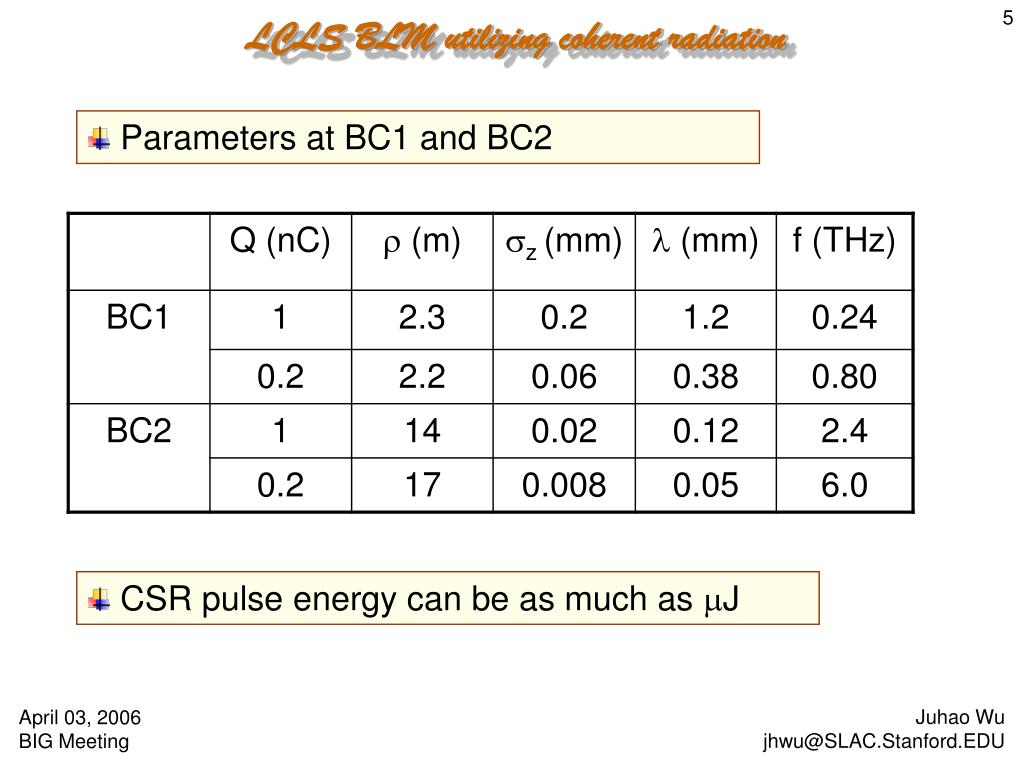 5

LCLS BLM utilizing coherent radiation

Parameters at BC1 and BC2

| | Q (nC) | $\rho$ (m) | $\sigma_z$ (mm) | $\lambda$ (mm) | f (THz) |
|---|---|---|---|---|---|
| BC1 | 1 | 2.3 | 0.2 | 1.2 | 0.24 |
| | 0.2 | 2.2 | 0.06 | 0.38 | 0.80 |
| BC2 | 1 | 14 | 0.02 | 0.12 | 2.4 |
| | 0.2 | 17 | 0.008 | 0.05 | 6.0 |

CSR pulse energy can be as much as $\mu$J

April 03, 2006
BIG Meeting

Juhao Wu
jhwu@SLAC.Stanford.EDU